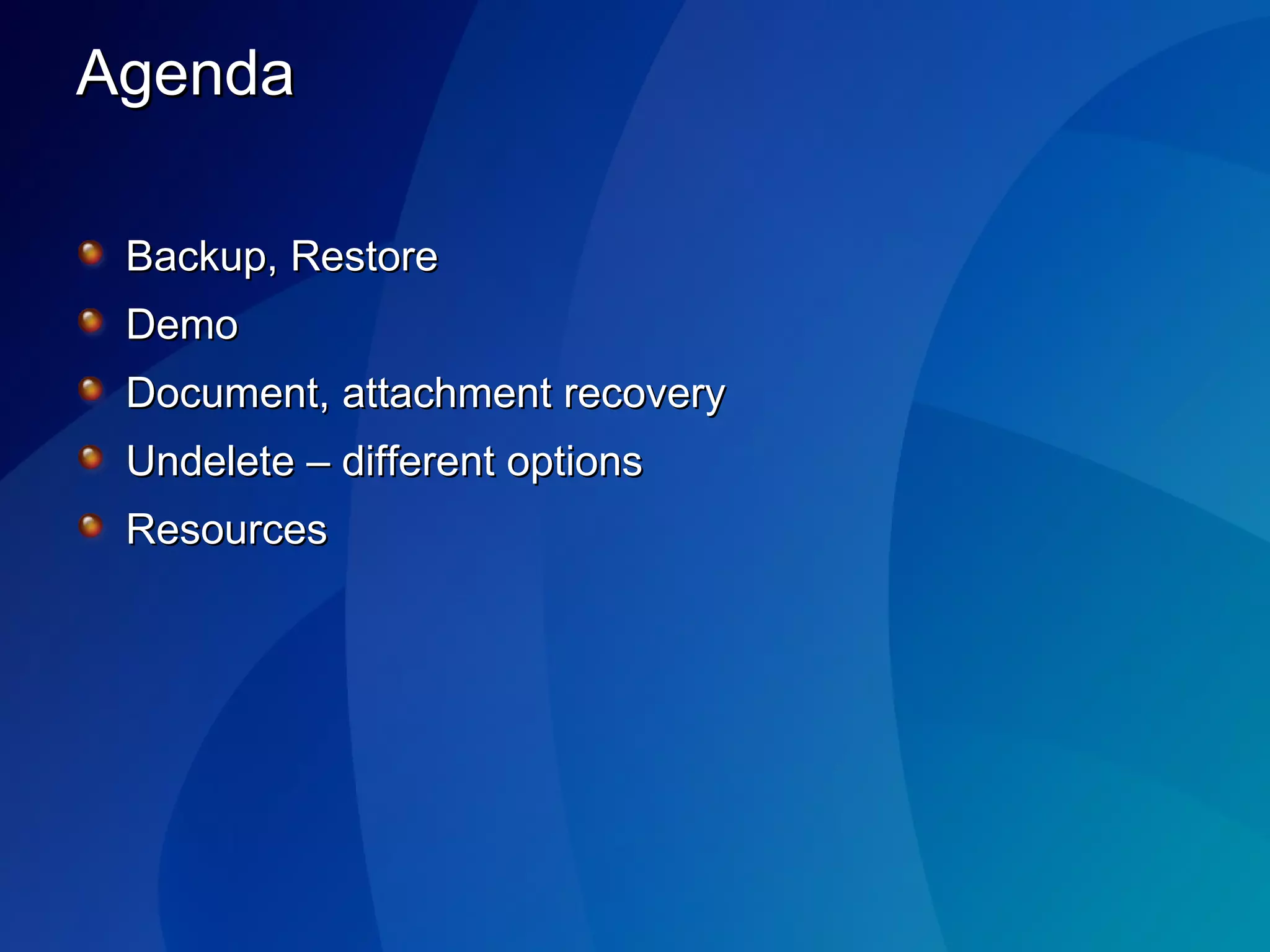 Agenda

Backup, Restore
Demo
Document, attachment recovery
Undelete – different options
Resources